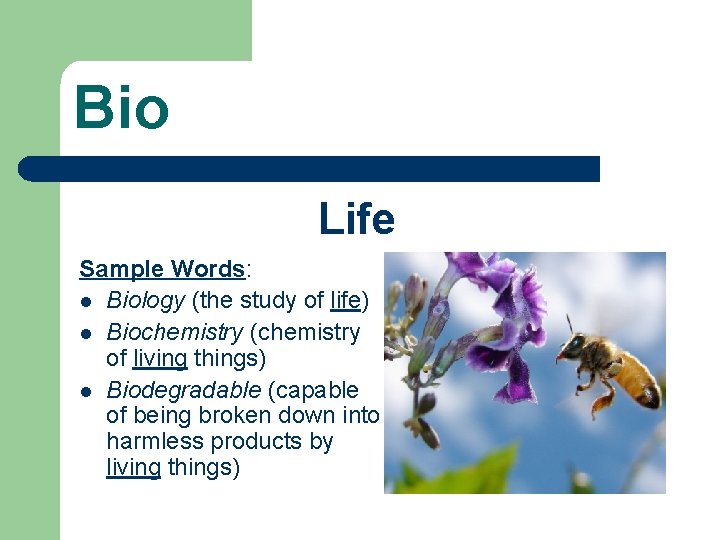 Bio

Life

Sample Words:

- Biology (the study of life)
- Biochemistry (chemistry of living things)
- Biodegradable (capable of being broken down into harmless products by living things)